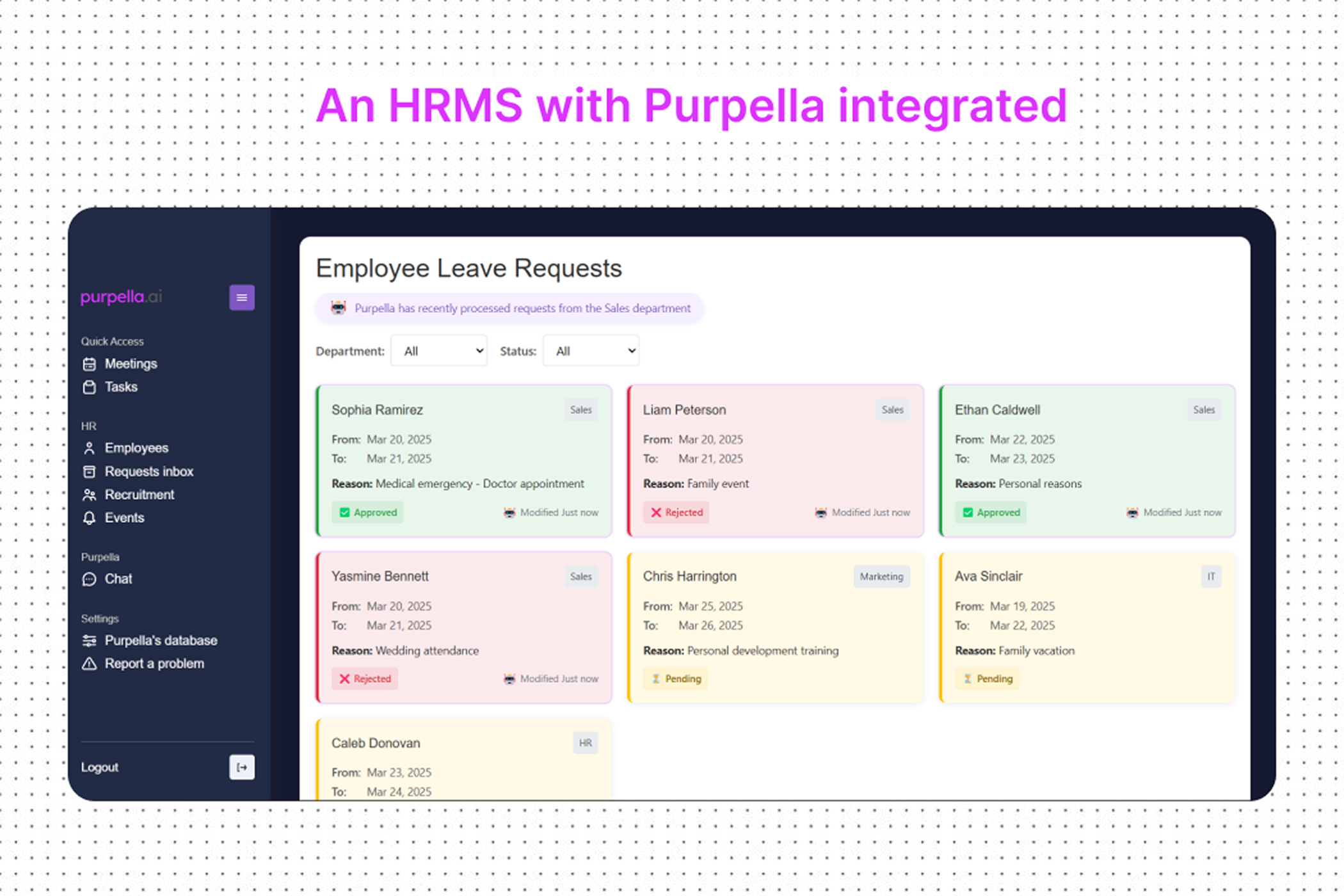 An HRMS with Purpella integrated

purpella.ai

Quick Access
Meetings
Tasks

HR
Employees
Requests inbox
Recruitment
Events

Purpella
Chat

Settings
Purpella's database
Report a problem

Logout

Employee Leave Requests

Purpella has recently processed requests from the Sales department

Department: All Status: All

Sophia Ramirez Sales
From: Mar 20, 2025
To: Mar 21, 2025
Reason: Medical emergency - Doctor appointment
Approved Modified Just now

Liam Peterson Sales
From: Mar 20, 2025
To: Mar 21, 2025
Reason: Family event
Rejected Modified Just now

Ethan Caldwell Sales
From: Mar 22, 2025
To: Mar 23, 2025
Reason: Personal reasons
Approved Modified Just now

Yasmine Bennett Sales
From: Mar 20, 2025
To: Mar 21, 2025
Reason: Wedding attendance
Rejected Modified Just now

Chris Harrington Marketing
From: Mar 25, 2025
To: Mar 26, 2025
Reason: Personal development training
Pending

Ava Sinclair IT
From: Mar 19, 2025
To: Mar 22, 2025
Reason: Family vacation
Pending

Caleb Donovan HR
From: Mar 23, 2025
To: Mar 24, 2025